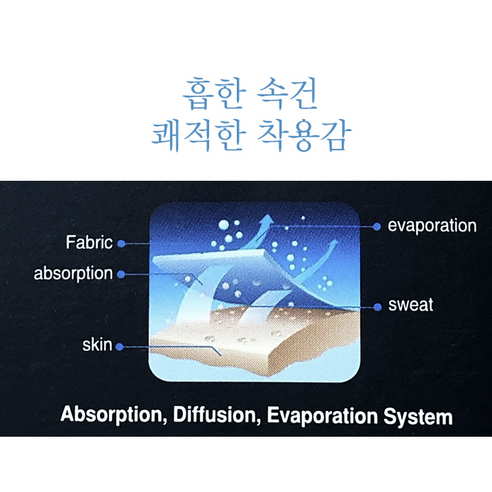 흡한 속건
쾌적한 착용감

Fabric
absorption
skin
evaporation
sweat

Absorption, Diffusion, Evaporation System